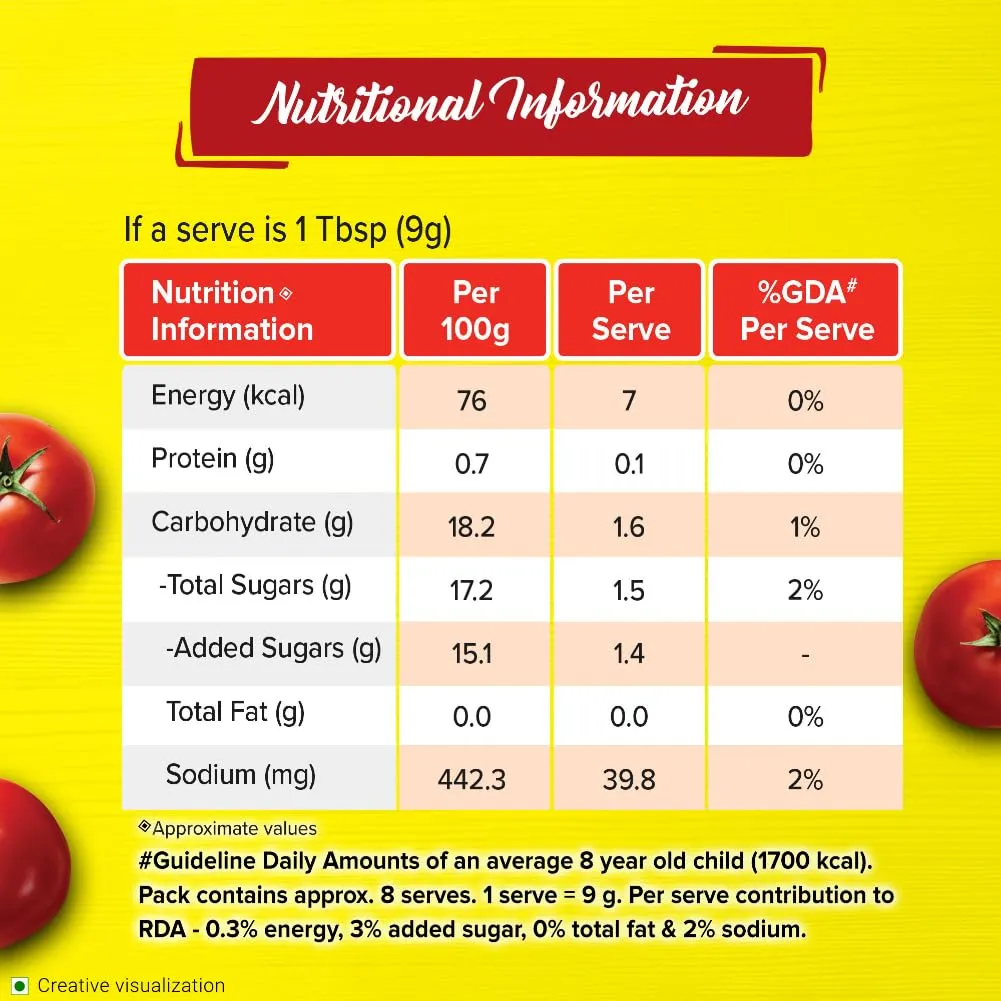 Nutritional Information

If a serve is 1 Tbsp (9g)

| Nutrition◈ Information | Per 100g | Per Serve | %GDA# Per Serve |
|---|---|---|---|
| Energy (kcal) | 76 | 7 | 0% |
| Protein (g) | 0.7 | 0.1 | 0% |
| Carbohydrate (g) | 18.2 | 1.6 | 1% |
| -Total Sugars (g) | 17.2 | 1.5 | 2% |
| -Added Sugars (g) | 15.1 | 1.4 | - |
| Total Fat (g) | 0.0 | 0.0 | 0% |
| Sodium (mg) | 442.3 | 39.8 | 2% |

◈Approximate values
#Guideline Daily Amounts of an average 8 year old child (1700 kcal). Pack contains approx. 8 serves. 1 serve = 9 g. Per serve contribution to RDA - 0.3% energy, 3% added sugar, 0% total fat & 2% sodium.

Creative visualization